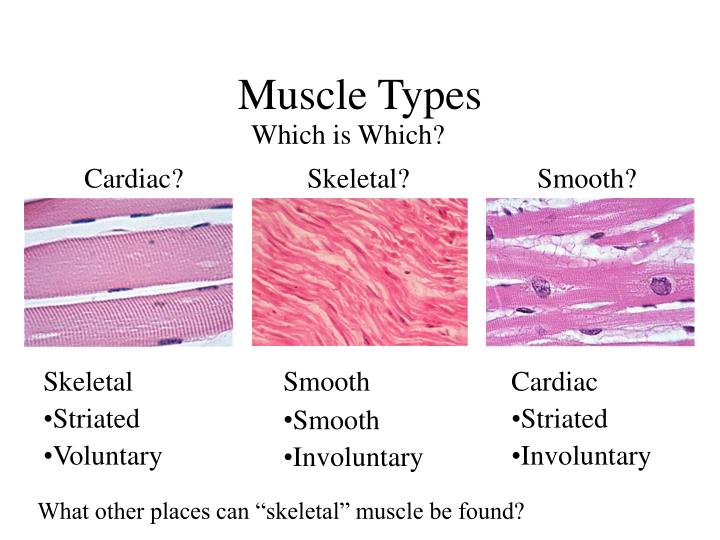 Muscle Types
Which is Which?

Cardiac?

Skeletal?

Smooth?

Skeletal
•Striated
•Voluntary

Smooth
•Smooth
•Involuntary

Cardiac
•Striated
•Involuntary

What other places can “skeletal” muscle be found?